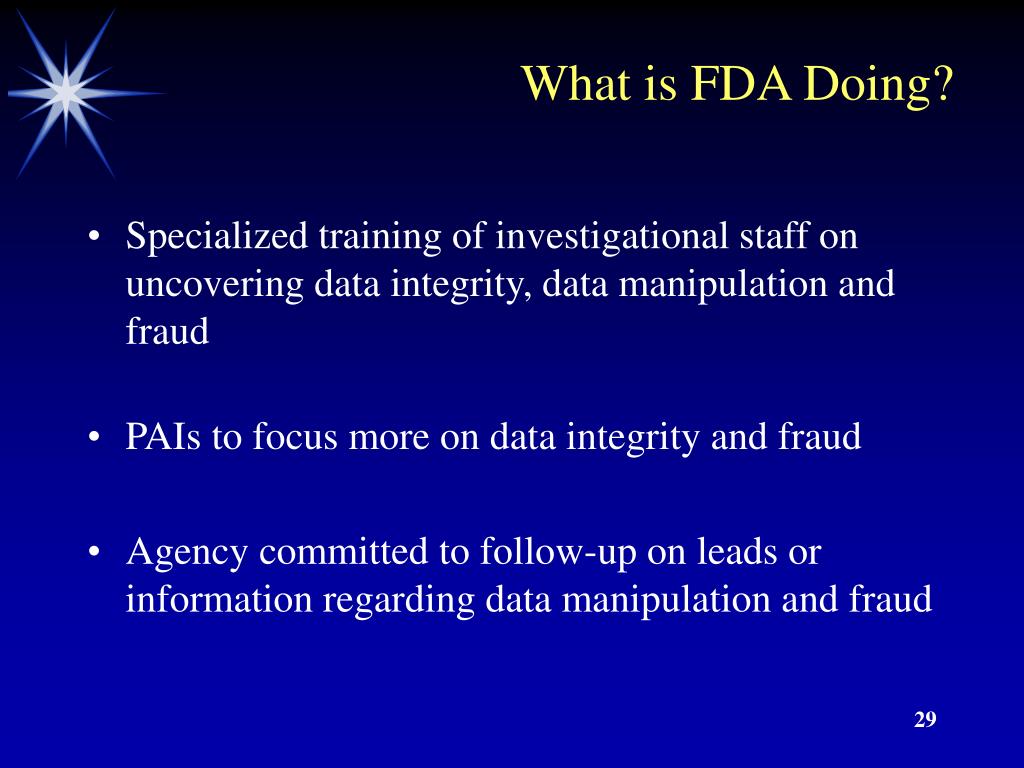 What is FDA Doing?

• Specialized training of investigational staff on uncovering data integrity, data manipulation and fraud

• PAIs to focus more on data integrity and fraud

• Agency committed to follow-up on leads or information regarding data manipulation and fraud

29